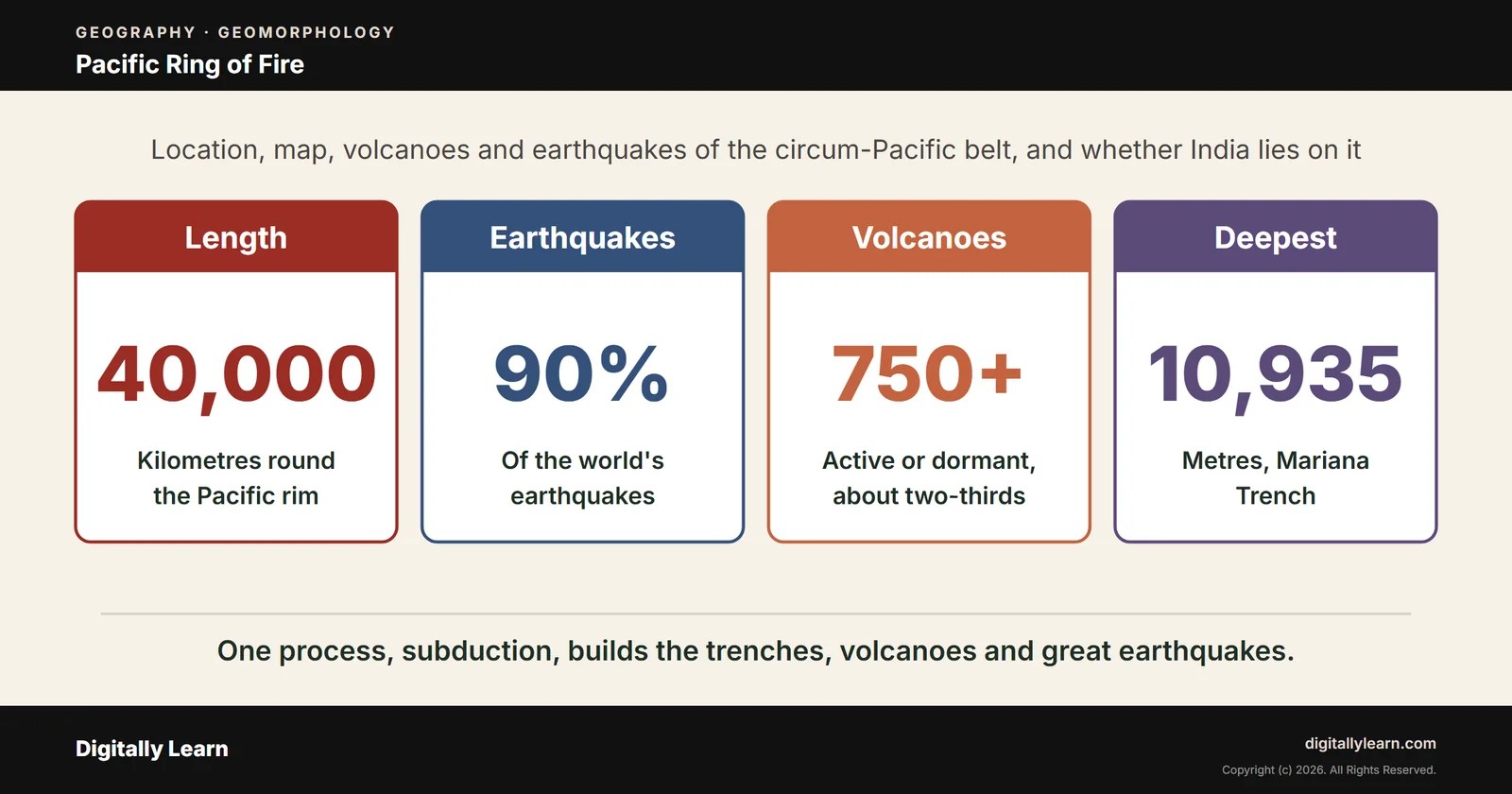 GEOGRAPHY · GEOMORPHOLOGY
Pacific Ring of Fire

Location, map, volcanoes and earthquakes of the circum-Pacific belt, and whether India lies on it

Length
40,000
Kilometres round the Pacific rim

Earthquakes
90%
Of the world's earthquakes

Volcanoes
750+
Active or dormant, about two-thirds

Deepest
10,935
Metres, Mariana Trench

One process, subduction, builds the trenches, volcanoes and great earthquakes.

Digitally Learn

digitallylearn.com
Copyright (c) 2026. All Rights Reserved.